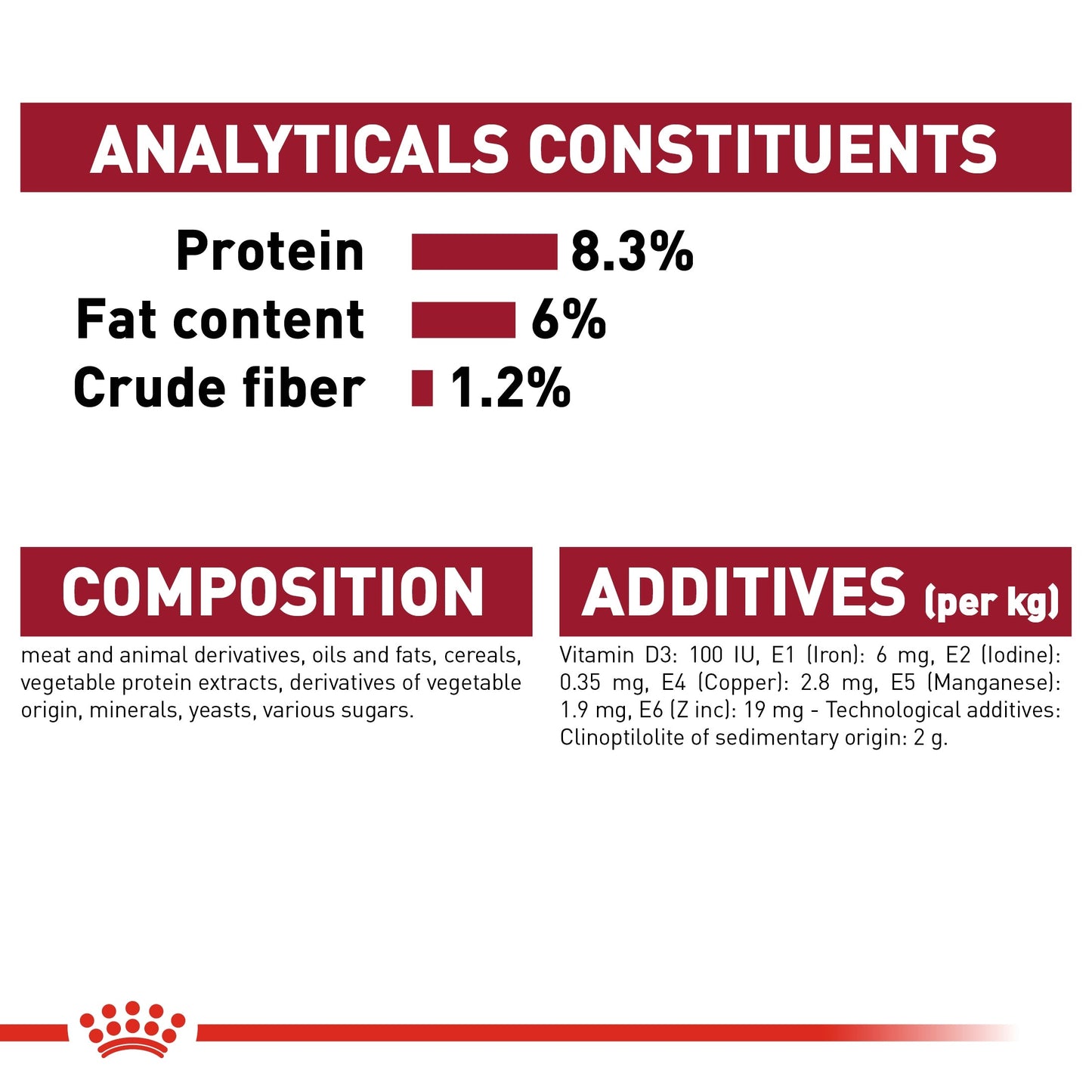 ANALYTICALS CONSTITUENTS

Protein 8.3%
Fat content 6%
Crude fiber 1.2%

COMPOSITION

meat and animal derivatives, oils and fats, cereals, vegetable protein extracts, derivatives of vegetable origin, minerals, yeasts, various sugars.

ADDITIVES (per kg)

Vitamin D3: 100 IU, E1 (Iron): 6 mg, E2 (Iodine): 0.35 mg, E4 (Copper): 2.8 mg, E5 (Manganese): 1.9 mg, E6 (Z inc): 19 mg - Technological additives: Clinoptilolite of sedimentary origin: 2 g.